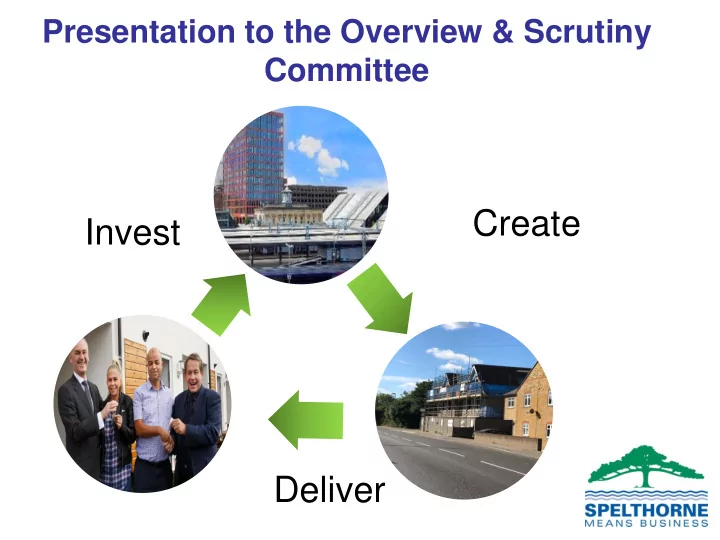 Presentation to the Overview & Scrutiny Committee

Invest

Create

Deliver

SPELTHORNE
MEANS BUSINESS